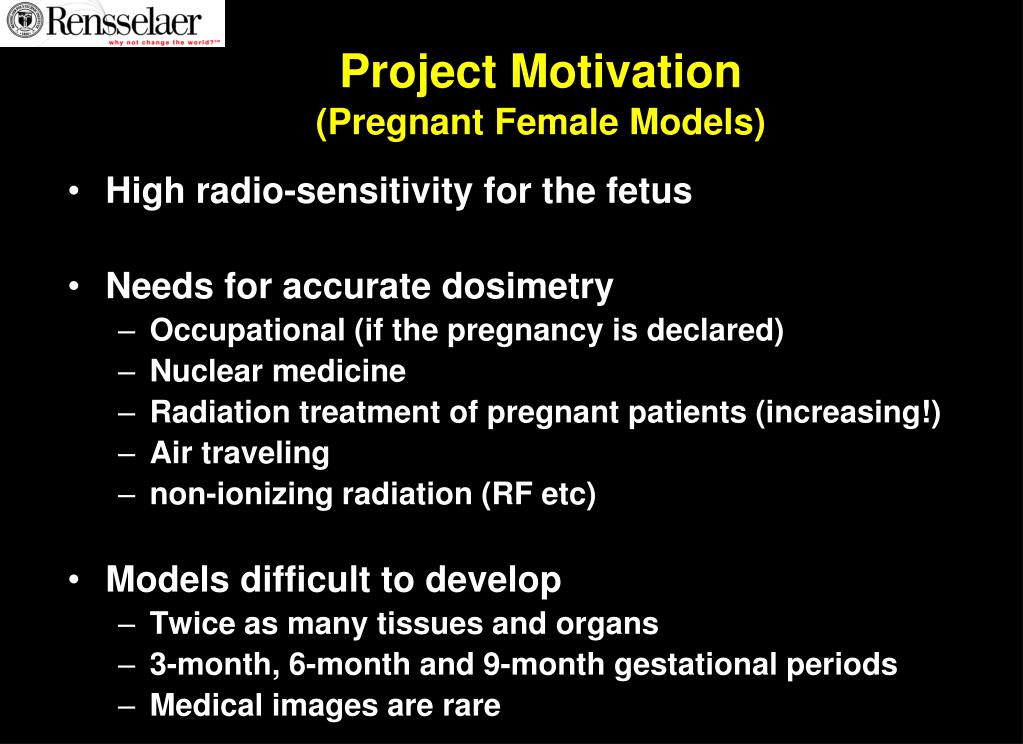 Rensselaer
why not change the world?℠

Project Motivation
(Pregnant Female Models)

• High radio-sensitivity for the fetus

• Needs for accurate dosimetry
– Occupational (if the pregnancy is declared)
– Nuclear medicine
– Radiation treatment of pregnant patients (increasing!)
– Air traveling
– non-ionizing radiation (RF etc)

• Models difficult to develop
– Twice as many tissues and organs
– 3-month, 6-month and 9-month gestational periods
– Medical images are rare